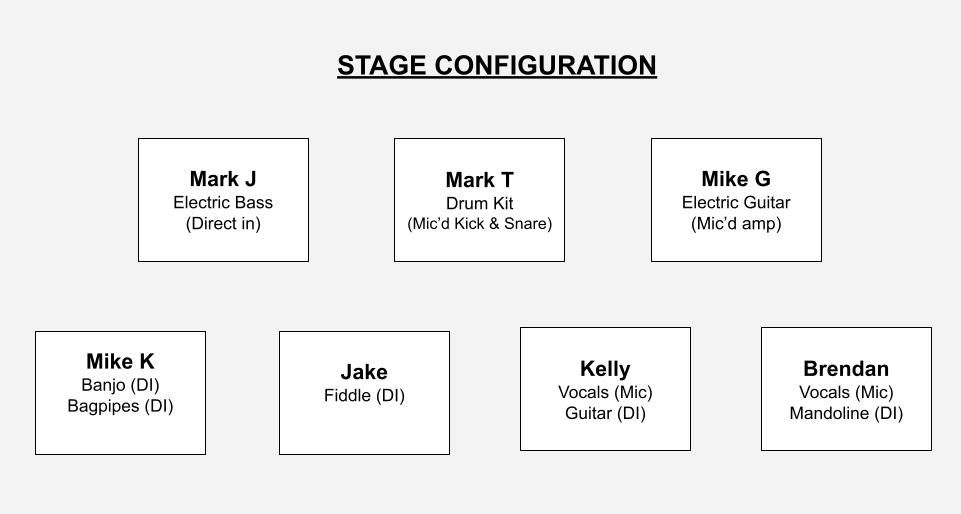 STAGE CONFIGURATION

Mark J
Electric Bass
(Direct in)

Mark T
Drum Kit
(Mic'd Kick & Snare)

Mike G
Electric Guitar
(Mic'd amp)

Mike K
Banjo (DI)
Bagpipes (DI)

Jake
Fiddle (DI)

Kelly
Vocals (Mic)
Guitar (DI)

Brendan
Vocals (Mic)
Mandoline (DI)